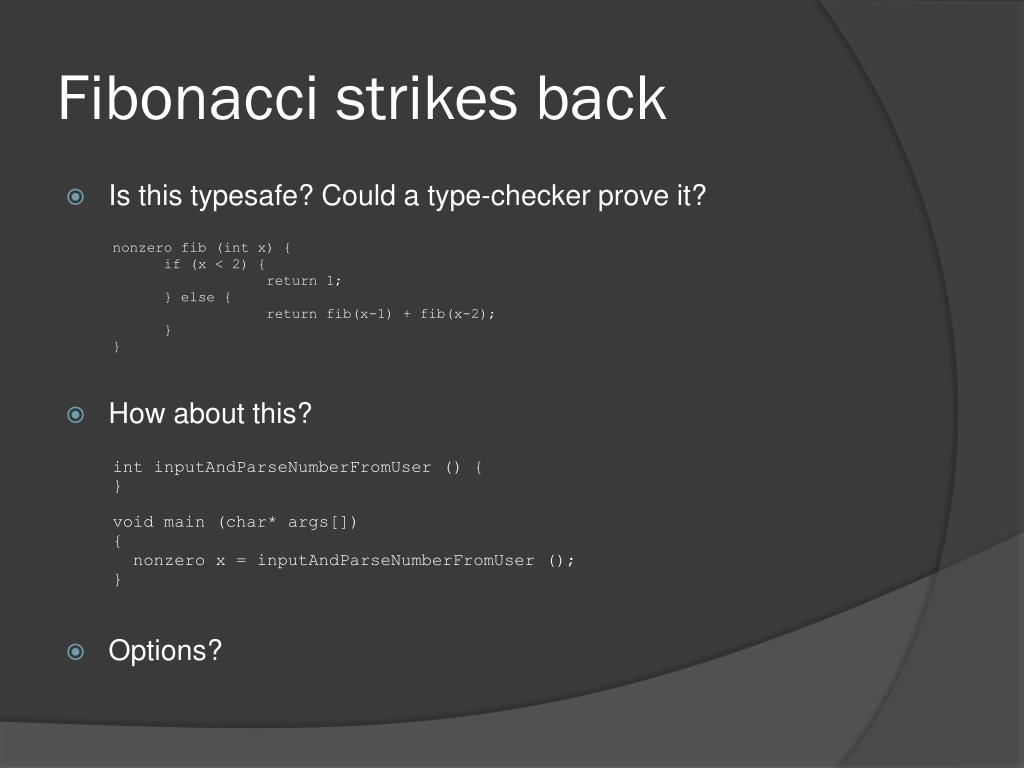 Fibonacci strikes back

Is this typesafe? Could a type-checker prove it?

nonzero fib (int x) {
	if (x < 2) {
		return 1;
	} else {
		return fib(x-1) + fib(x-2);
	}
}

How about this?

int inputAndParseNumberFromUser () {
}

void main (char* args[])
{
  nonzero x = inputAndParseNumberFromUser ();
}

Options?